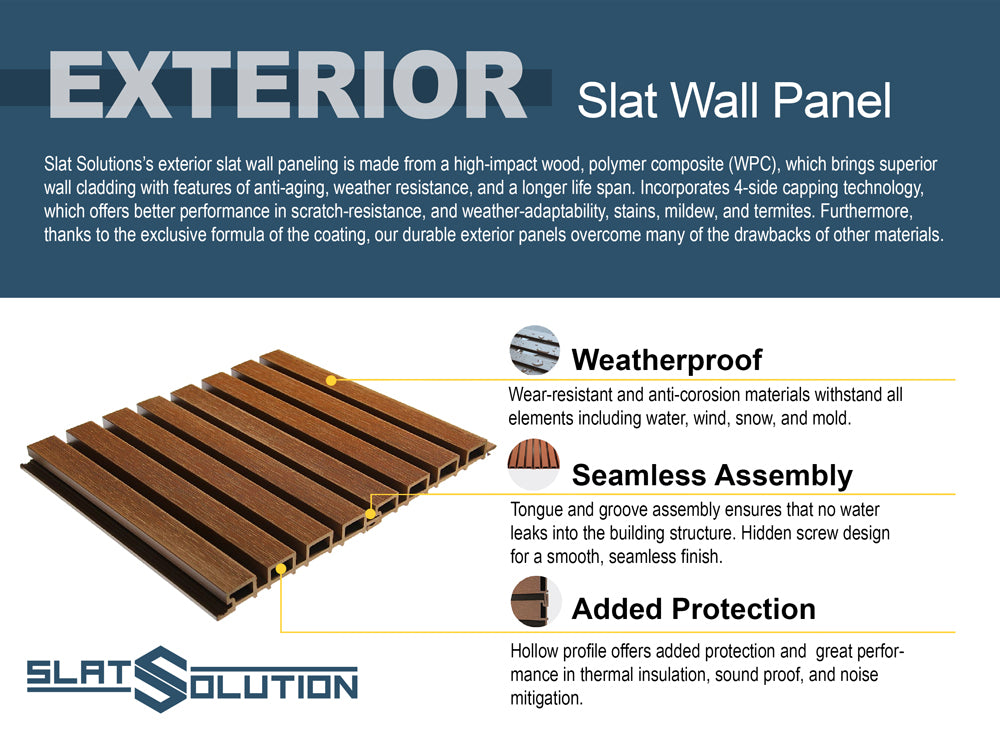 EXTERIOR Slat Wall Panel

Slat Solutions's exterior slat wall paneling is made from a high-impact wood, polymer composite (WPC), which brings superior wall cladding with features of anti-aging, weather resistance, and a longer life span. Incorporates 4-side capping technology, which offers better performance in scratch-resistance, and weather-adaptability, stains, mildew, and termites. Furthermore, thanks to the exclusive formula of the coating, our durable exterior panels overcome many of the drawbacks of other materials.

Weatherproof

Wear-resistant and anti-corosion materials withstand all elements including water, wind, snow, and mold.

Seamless Assembly

Tongue and groove assembly ensures that no water leaks into the building structure. Hidden screw design for a smooth, seamless finish.

Added Protection

Hollow profile offers added protection and great performance in thermal insulation, sound proof, and noise mitigation.

SLAT SOLUTION